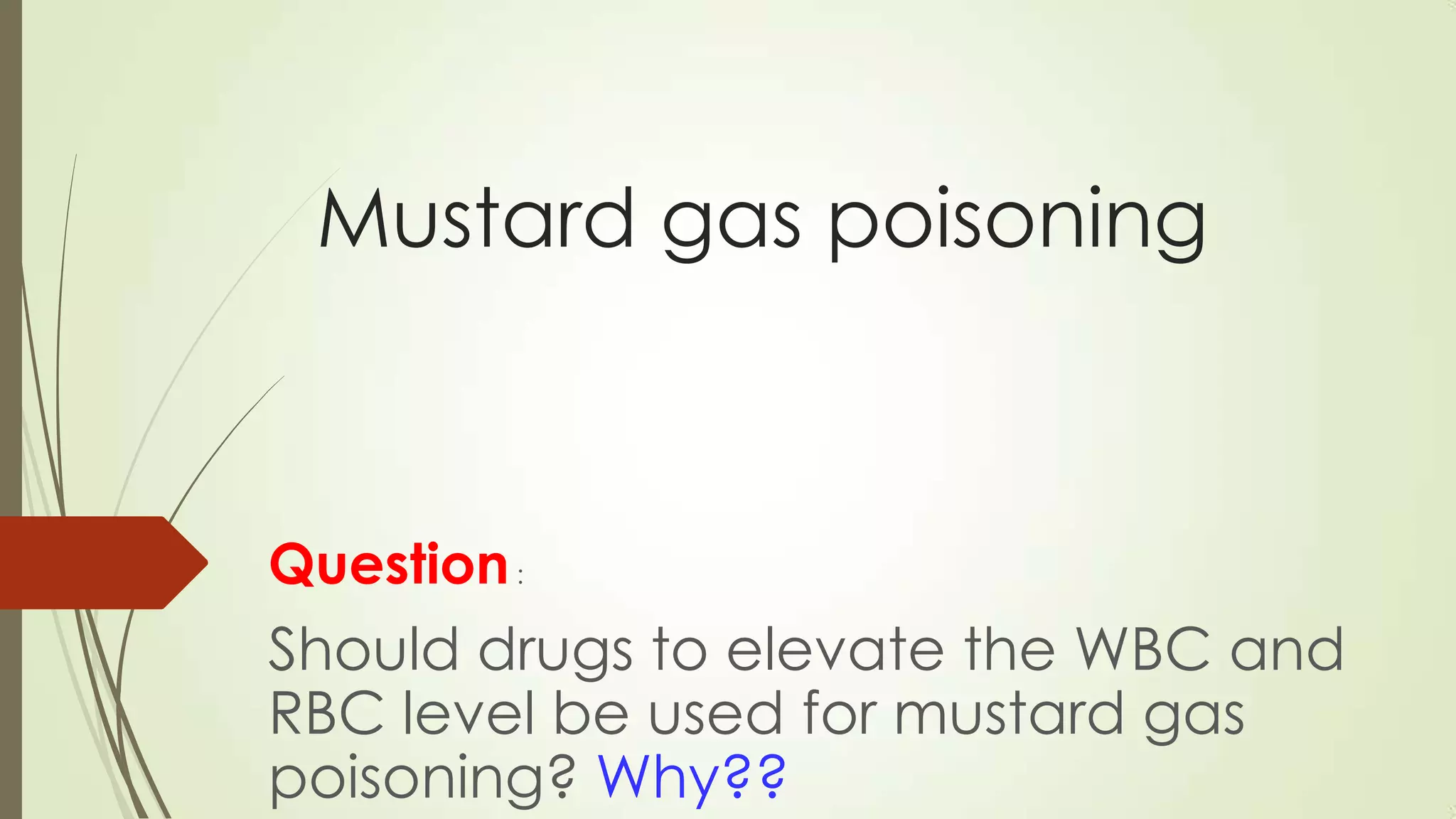 Mustard gas poisoning

Question :

Should drugs to elevate the WBC and RBC level be used for mustard gas poisoning? Why??